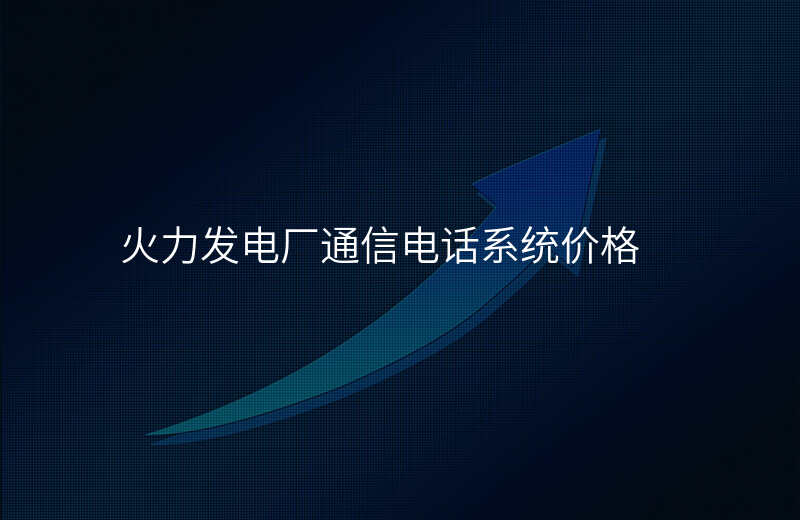 火力发电厂通信电话系统价格